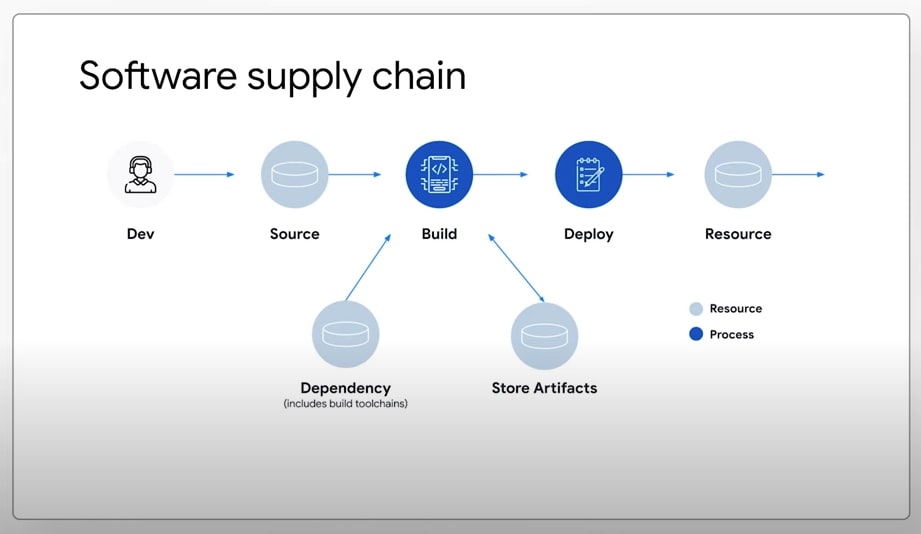 Software supply chain

Dev

Source

Build

Deploy

Resource

Dependency
(includes build toolchains)

Store Artifacts

Resource

Process